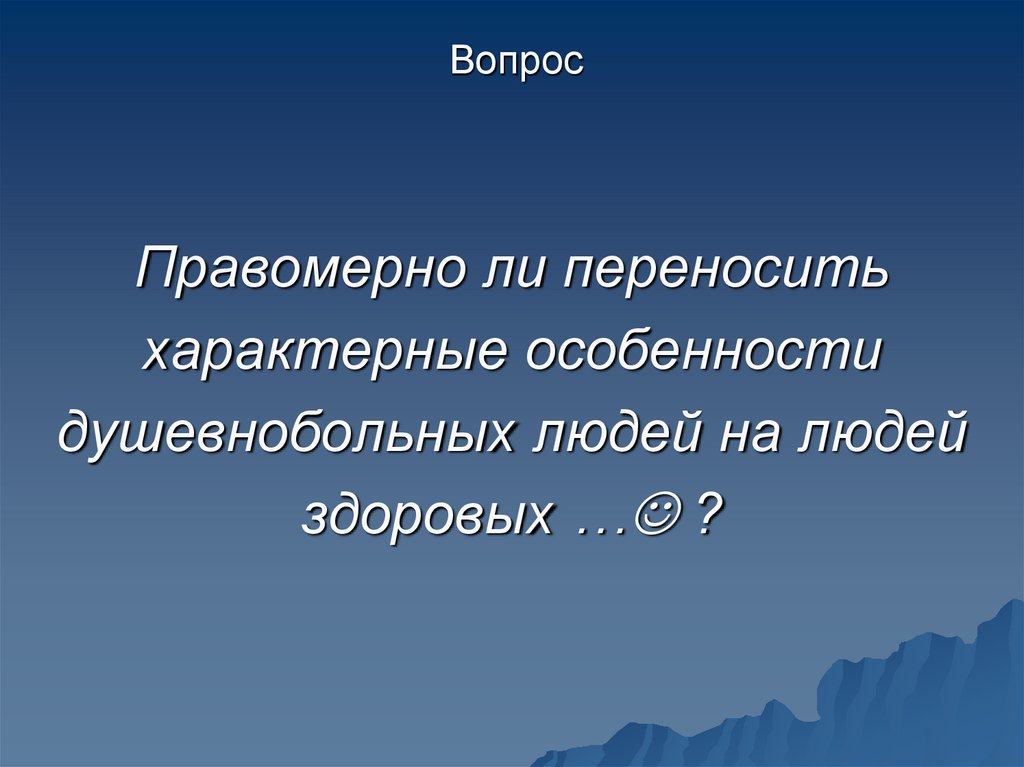 Вопрос

Правомерно ли переносить характерные особенности душевнобольных людей на людей здоровых …☺ ?